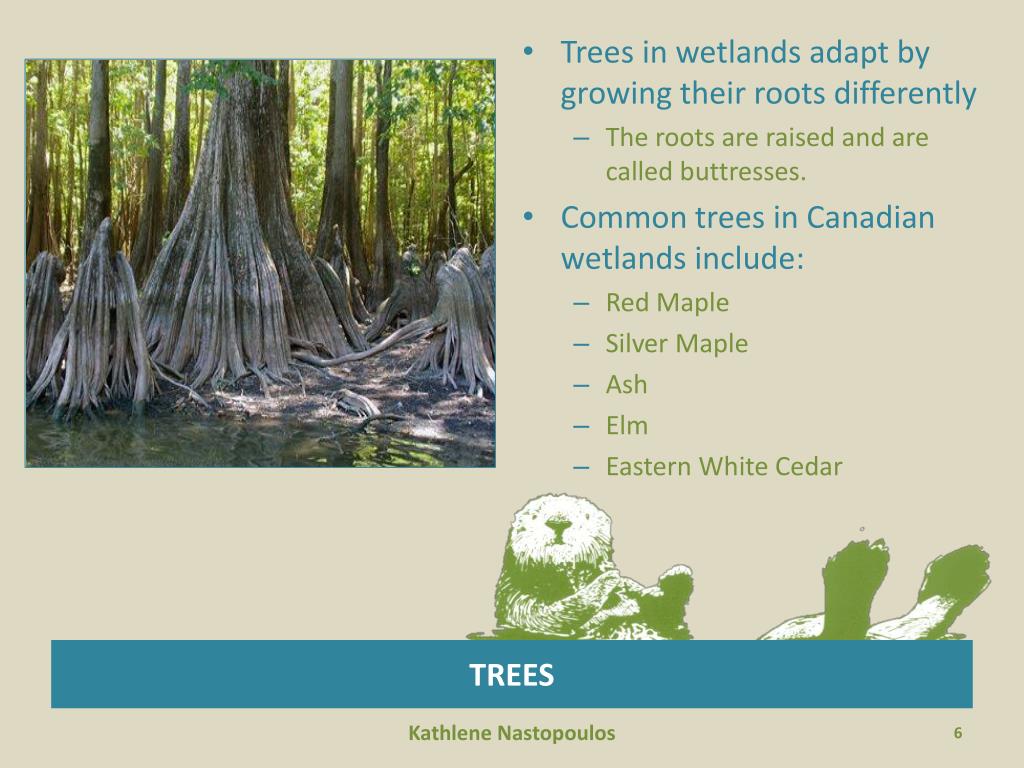 • Trees in wetlands adapt by growing their roots differently
– The roots are raised and are called buttresses.
• Common trees in Canadian wetlands include:
– Red Maple
– Silver Maple
– Ash
– Elm
– Eastern White Cedar

TREES

Kathlene Nastopoulos

6